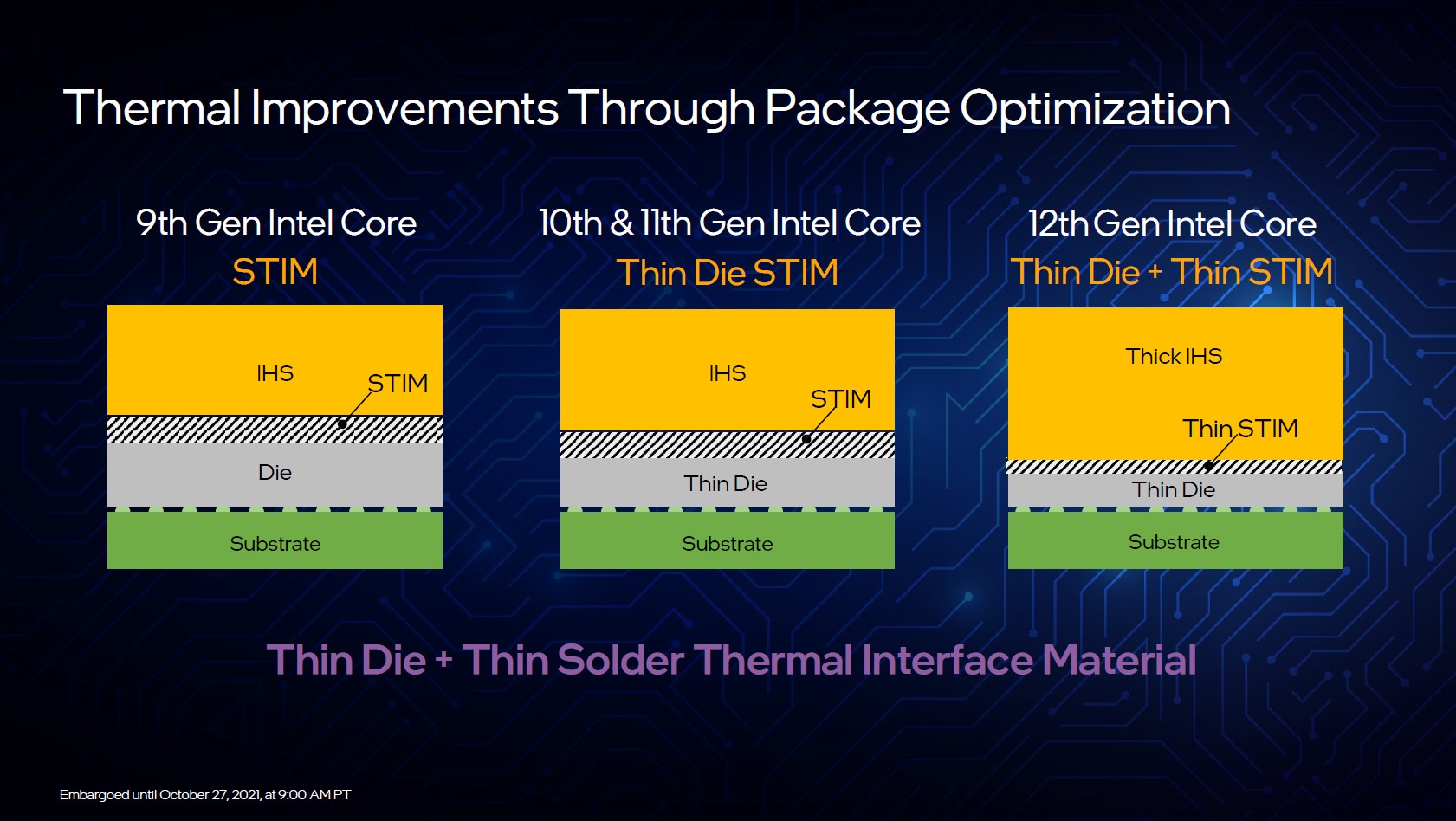 Thermal Improvements Through Package Optimization

9th Gen Intel Core
STIM

IHS
STIM
Die
Substrate

10th & 11th Gen Intel Core
Thin Die STIM

IHS
STIM
Thin Die
Substrate

12th Gen Intel Core
Thin Die + Thin STIM

Thick IHS
Thin STIM
Thin Die
Substrate

Thin Die + Thin Solder Thermal Interface Material

Embargoed until October 27, 2021, at 9:00 AM PT